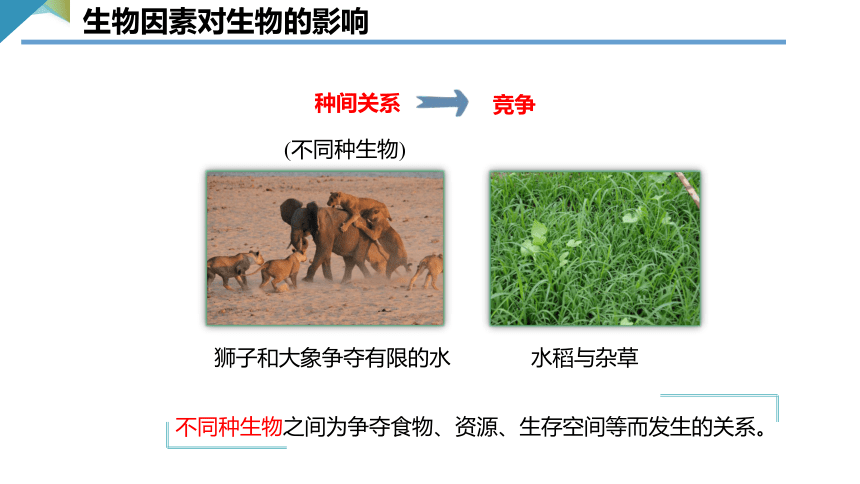 生物因素对生物的影响

种间关系 竞争

(不同种生物)

狮子和大象争夺有限的水

水稻与杂草

不同种生物之间为争夺食物、资源、生存空间等而发生的关系。